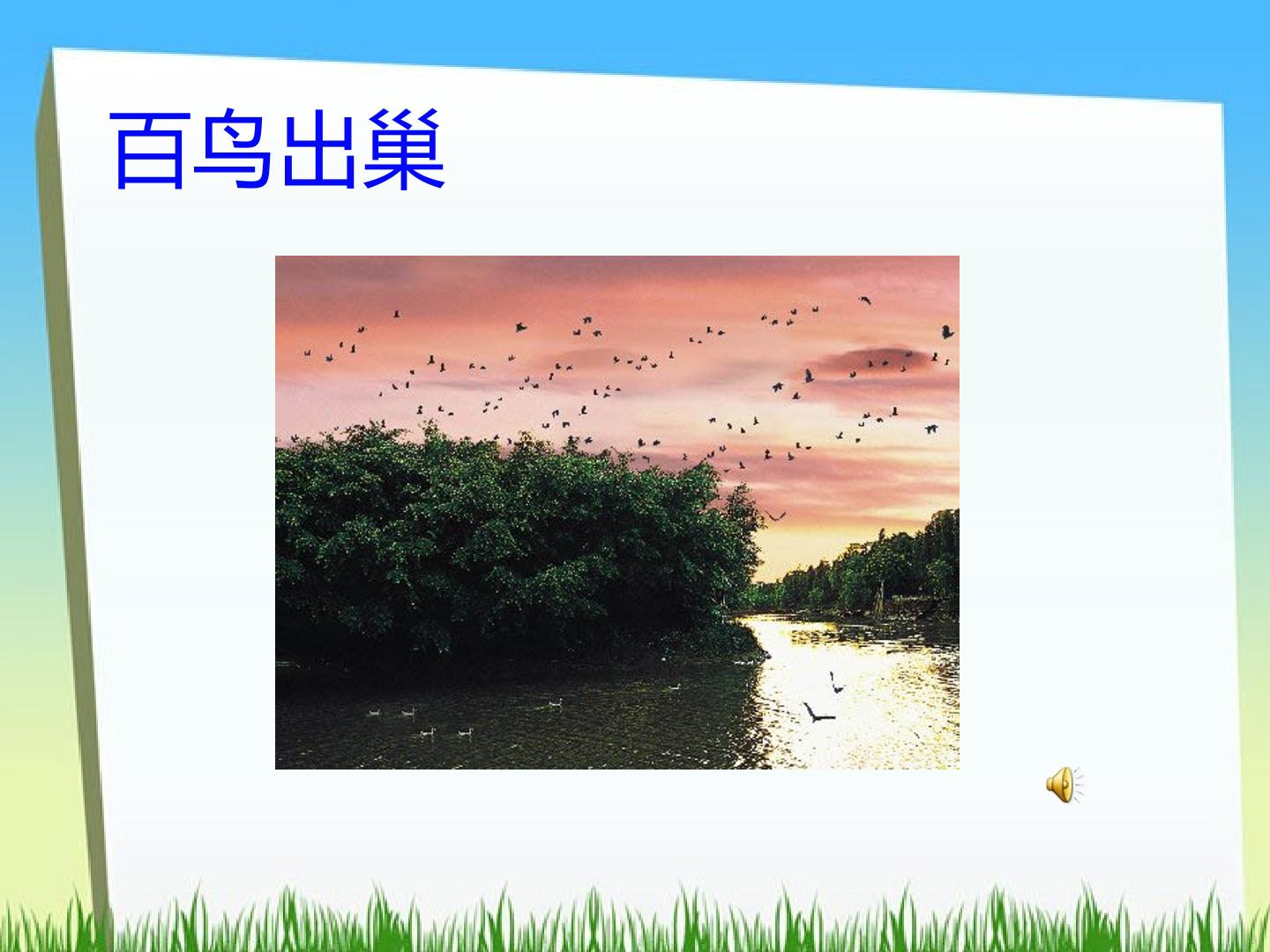 百鸟出巢